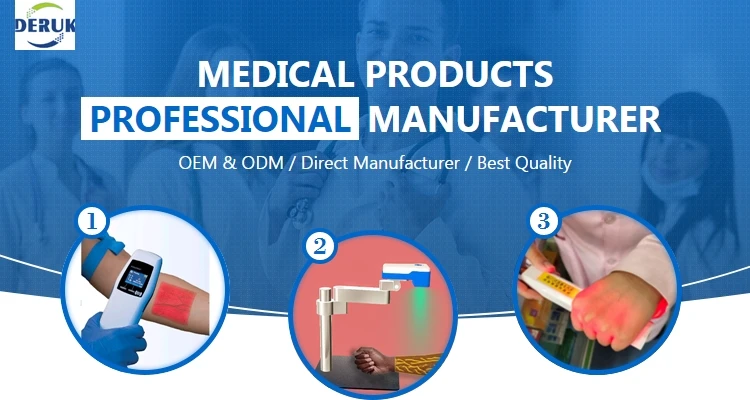 DERUK

MEDICAL PRODUCTS
PROFESSIONAL MANUFACTURER

OEM & ODM / Direct Manufacturer / Best Quality

1

2

3